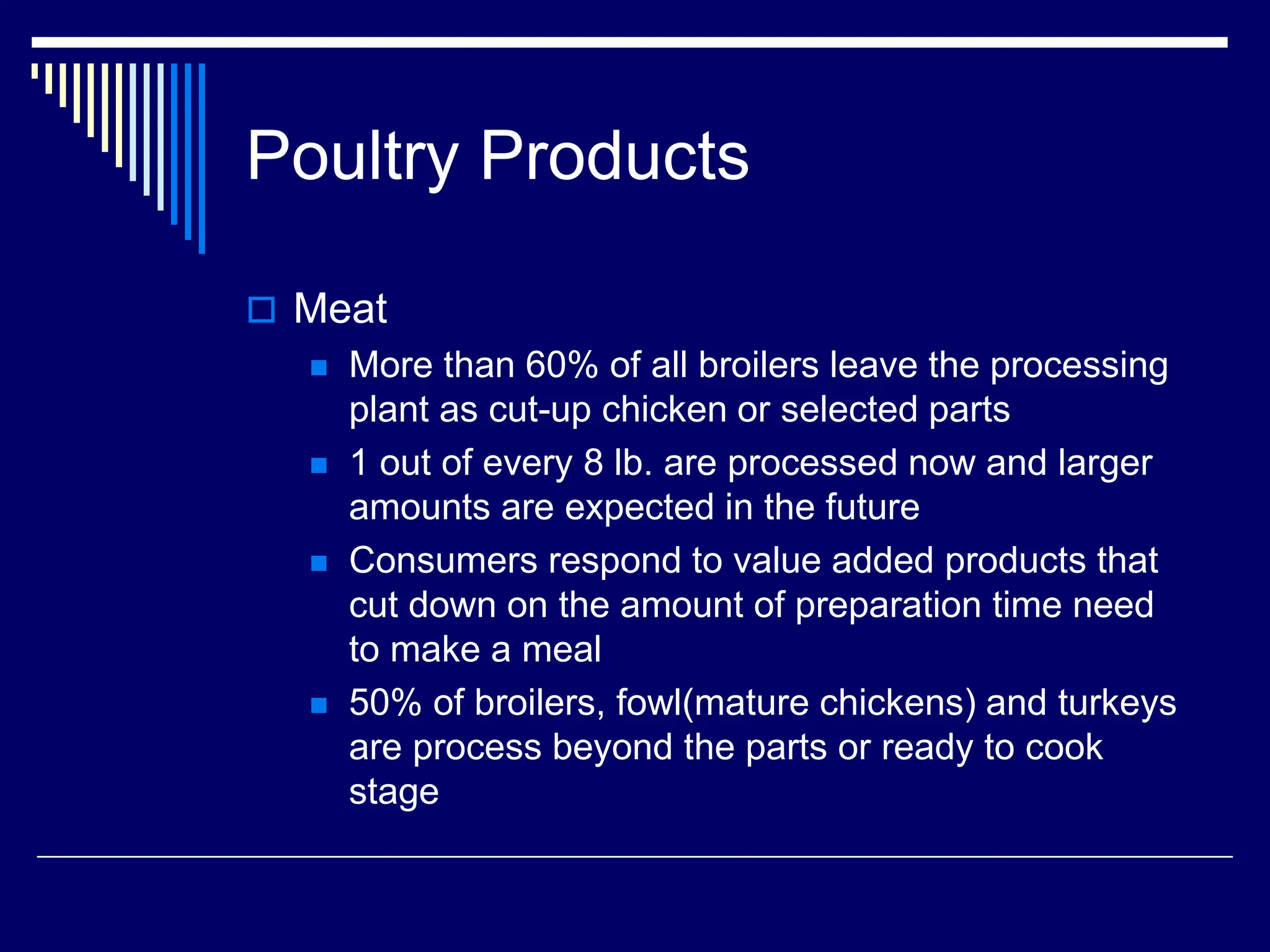 Poultry Products

Meat

More than 60% of all broilers leave the processing plant as cut-up chicken or selected parts

1 out of every 8 lb. are processed now and larger amounts are expected in the future

Consumers respond to value added products that cut down on the amount of preparation time need to make a meal

50% of broilers, fowl(mature chickens) and turkeys are process beyond the parts or ready to cook stage